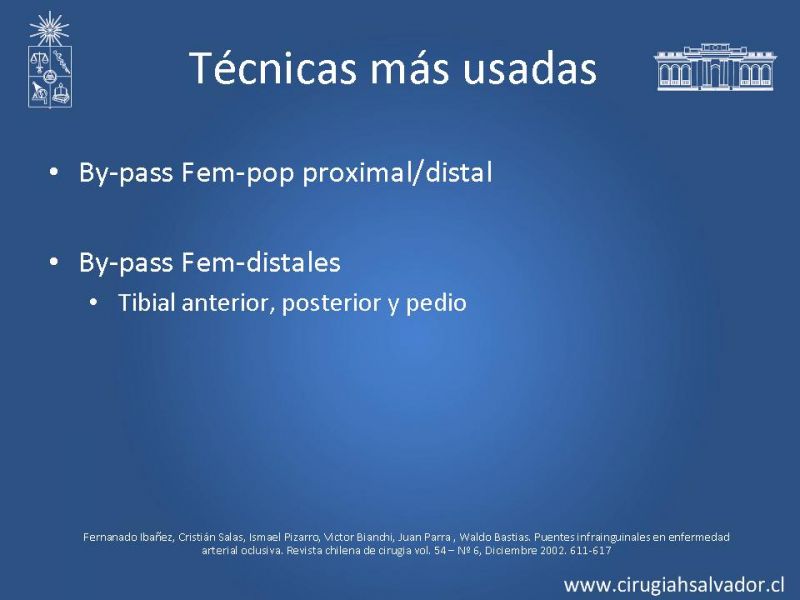 Técnicas más usadas

• By-pass Fem-pop proximal/distal

• By-pass Fem-distales
• Tibial anterior, posterior y pedio

Fernanado Ibañez, Cristián Salas, Ismael Pizarro, Victor Bianchi, Juan Parra , Waldo Bastias. Puentes infrainguinales en enfermedad arterial oclusiva. Revista chilena de cirugia vol. 54 – Nº 6, Diciembre 2002. 611-617

www.cirugiahsalvador.cl